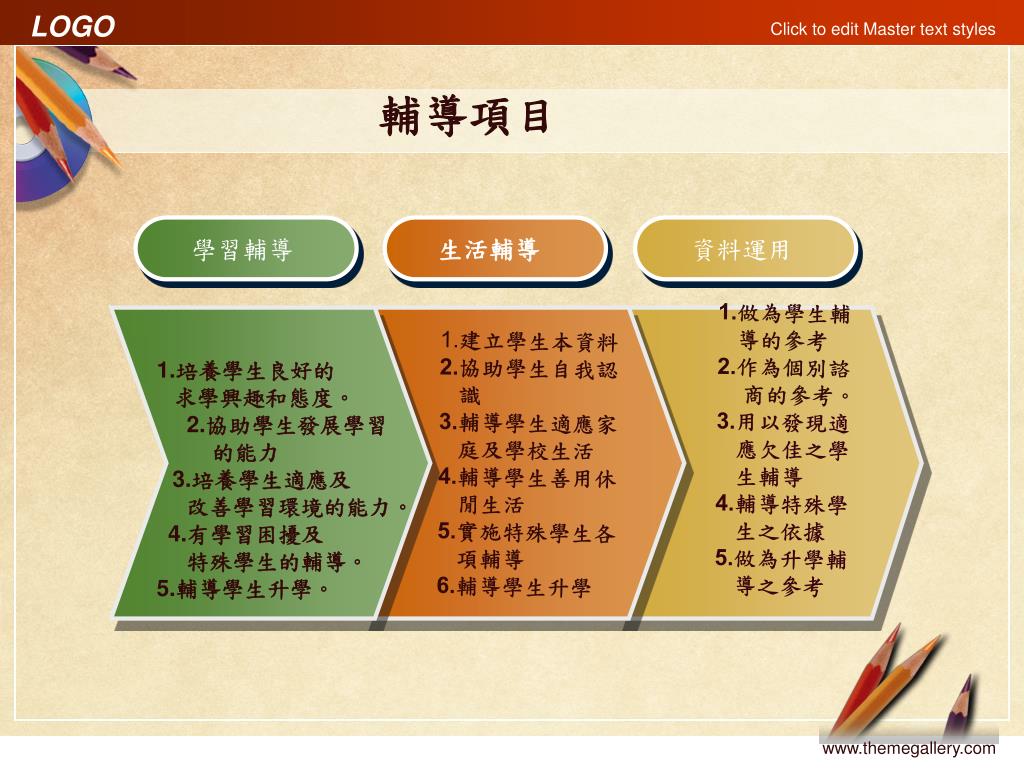 LOGO

Click to edit Master text styles

輔導項目

學習輔導

生活輔導

資料運用

1.培養學生良好的求學興趣和態度。
2.協助學生發展學習的能力
3.培養學生適應及改善學習環境的能力。
4.有學習困擾及特殊學生的輔導。
5.輔導學生升學。

1.建立學生本資料
2.協助學生自我認識
3.輔導學生適應家庭及學校生活
4.輔導學生善用休閒生活
5.實施特殊學生各項輔導
6.輔導學生升學

1.做為學生輔導的參考
2.作為個別諮商的參考。
3.用以發現適應欠佳之學生輔導
4.輔導特殊學生之依據
5.做為升學輔導之參考

www.themegallery.com